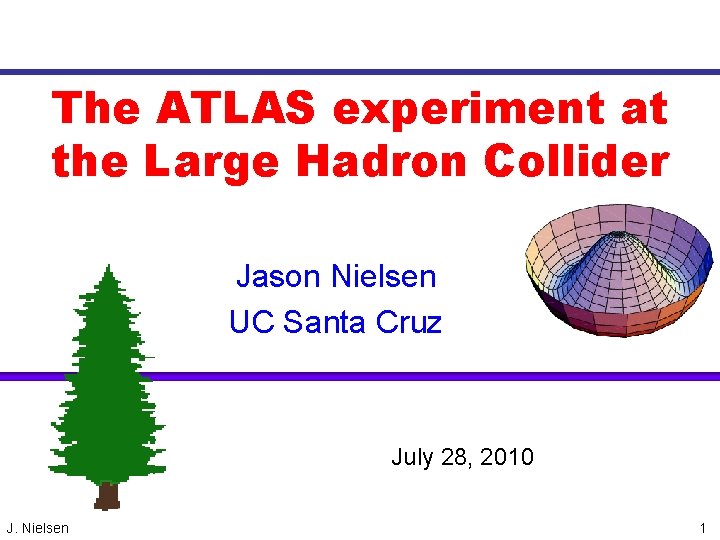 The ATLAS experiment at the Large Hadron Collider

Jason Nielsen
UC Santa Cruz

July 28, 2010

J. Nielsen

1